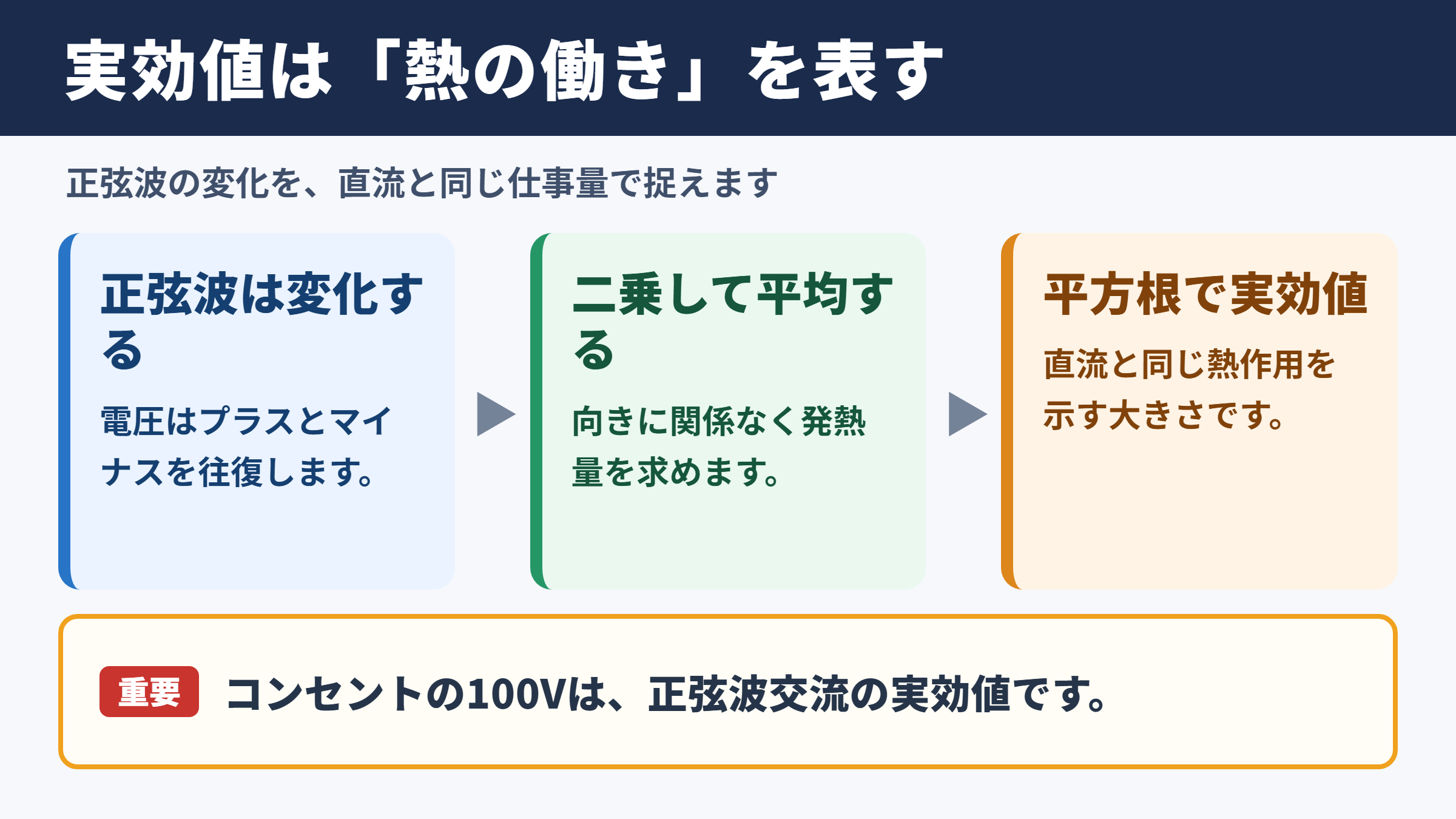 実効値は「熱の働き」を表す

正弦波の変化を、直流と同じ仕事量で捉えます

正弦波は変化する

電圧はプラスとマイナスを往復します。

二乗して平均する

向きに関係なく発熱量を求めます。

平方根で実効値

直流と同じ熱作用を示す大きさです。

重要 コンセントの100Vは、正弦波交流の実効値です。